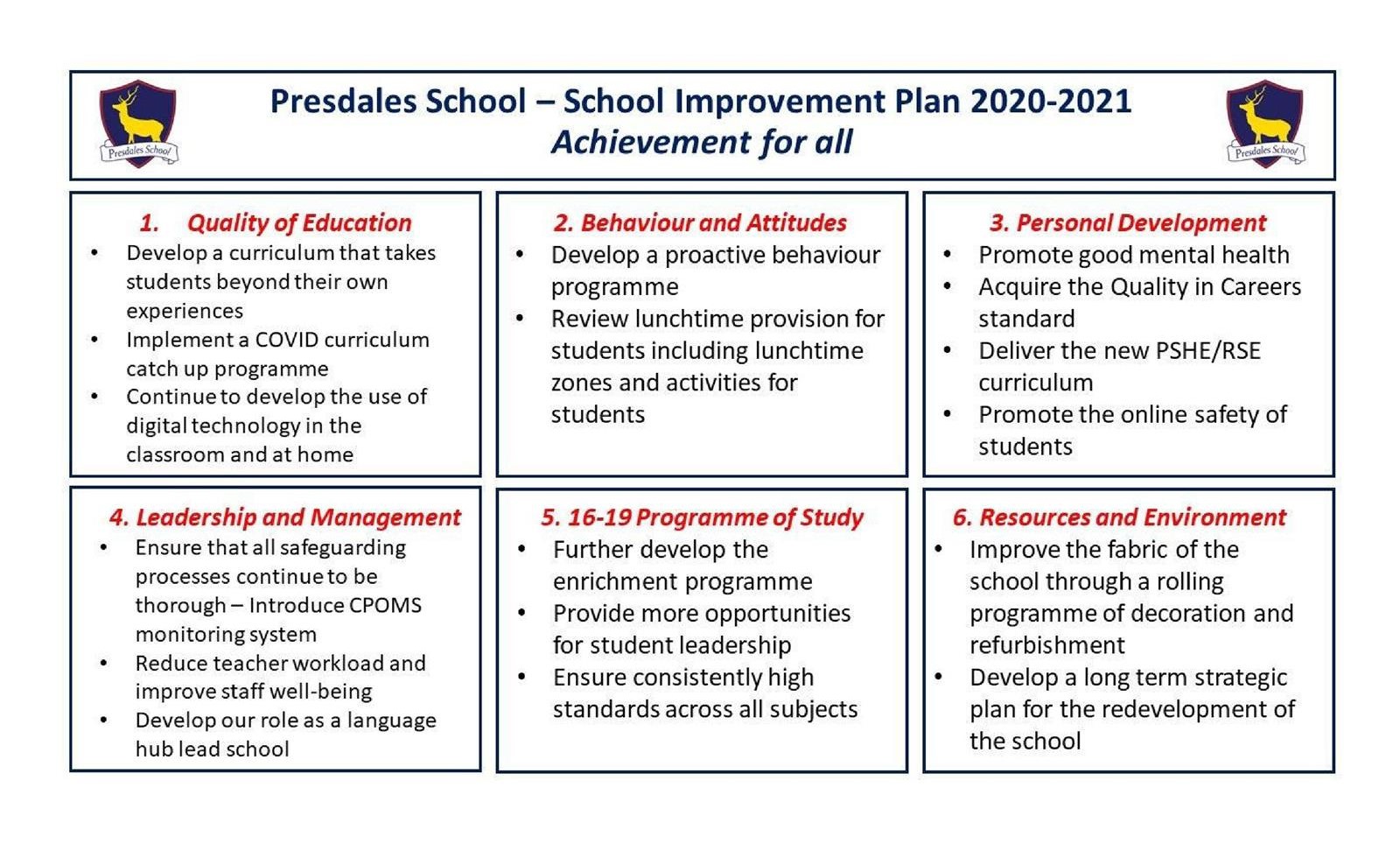 Presdales School

Presdales School – School Improvement Plan 2020-2021
Achievement for all

Presdales School

1. Quality of Education
• Develop a curriculum that takes students beyond their own experiences
• Implement a COVID curriculum catch up programme
• Continue to develop the use of digital technology in the classroom and at home

2. Behaviour and Attitudes
• Develop a proactive behaviour programme
• Review lunchtime provision for students including lunchtime zones and activities for students

3. Personal Development
• Promote good mental health
• Acquire the Quality in Careers standard
• Deliver the new PSHE/RSE curriculum
• Promote the online safety of students

4. Leadership and Management
• Ensure that all safeguarding processes continue to be thorough – Introduce CPOMS monitoring system
• Reduce teacher workload and improve staff well-being
• Develop our role as a language hub lead school

5. 16-19 Programme of Study
• Further develop the enrichment programme
• Provide more opportunities for student leadership
• Ensure consistently high standards across all subjects

6. Resources and Environment
• Improve the fabric of the school through a rolling programme of decoration and refurbishment
• Develop a long term strategic plan for the redevelopment of the school